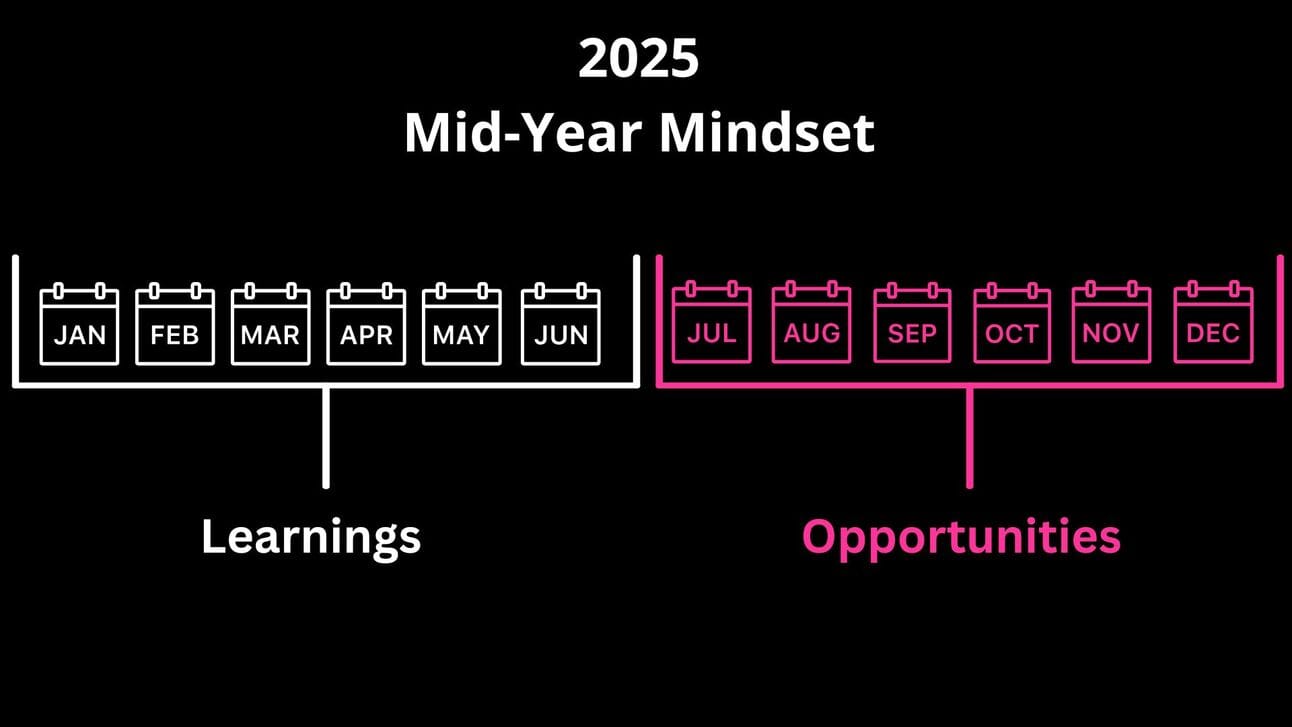 2025
Mid-Year Mindset

JAN FEB MAR APR MAY JUN

JUL AUG SEP OCT NOV DEC

Learnings

Opportunities